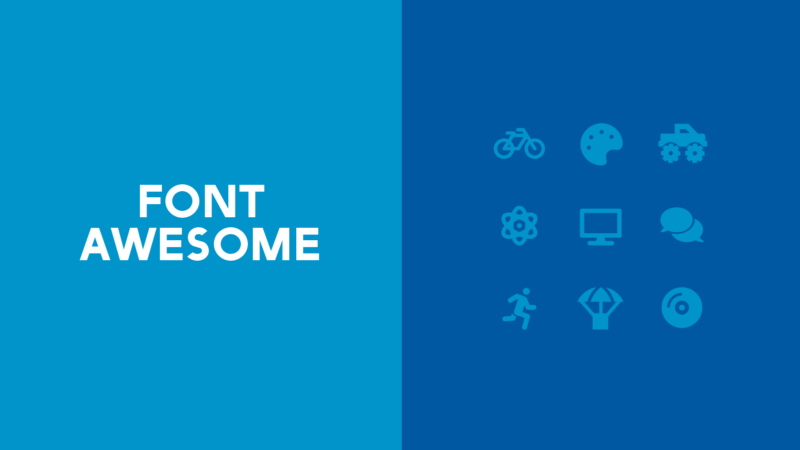 FONT AWESOME